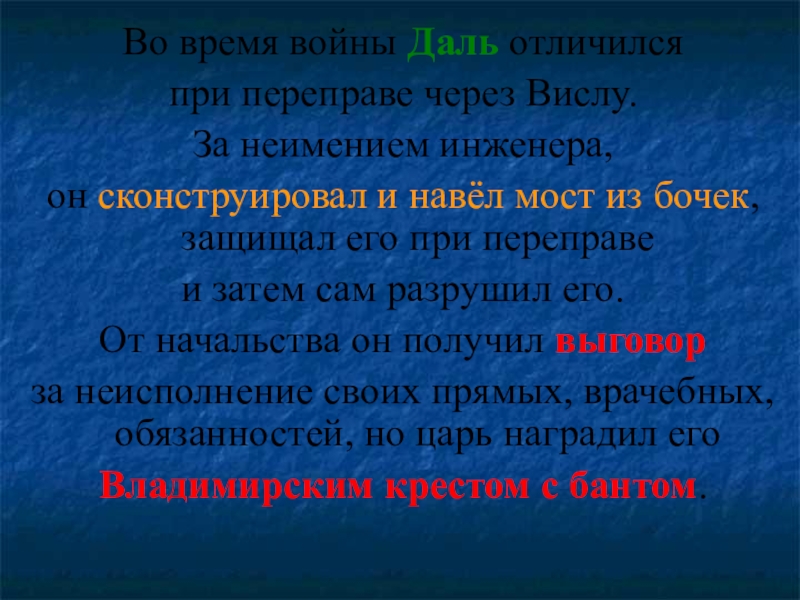 Во время войны Даль отличился
при переправе через Вислу.
За неимением инженера,
он сконструировал и навёл мост из бочек, защищал его при переправе
и затем сам разрушил его.
От начальства он получил выговор
за неисполнение своих прямых, врачебных, обязанностей, но царь наградил его
Владимирским крестом с бантом.